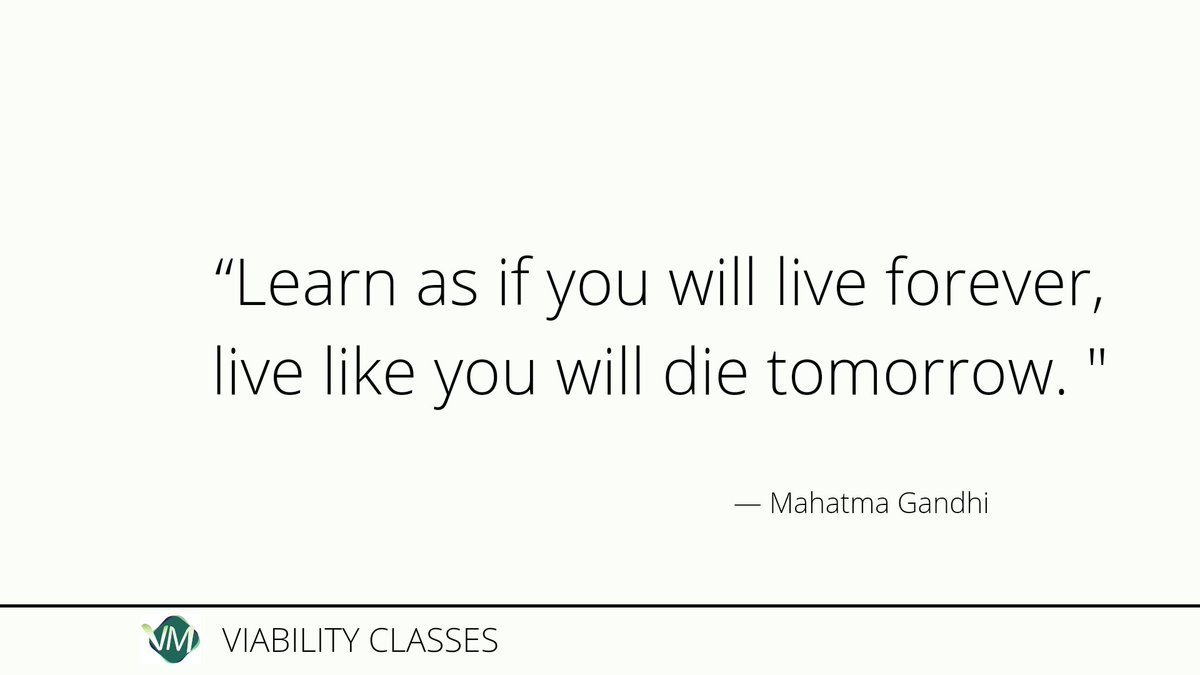 “Learn as if you will live forever, live like you will die tomorrow. "

— Mahatma Gandhi

VM VIABILITY CLASSES